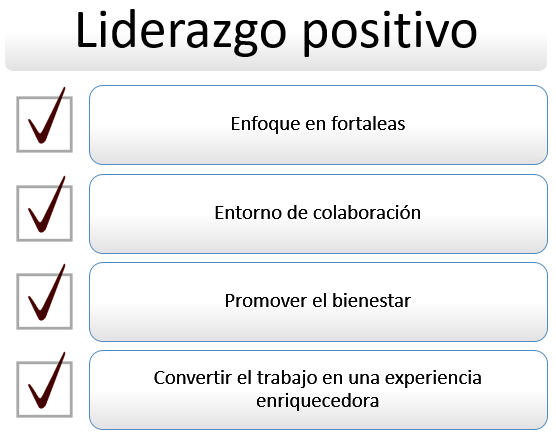 Liderazgo positivo

Enfoque en fortaleas

Entorno de colaboración

Promover el bienestar

Convertir el trabajo en una experiencia enriquecedora